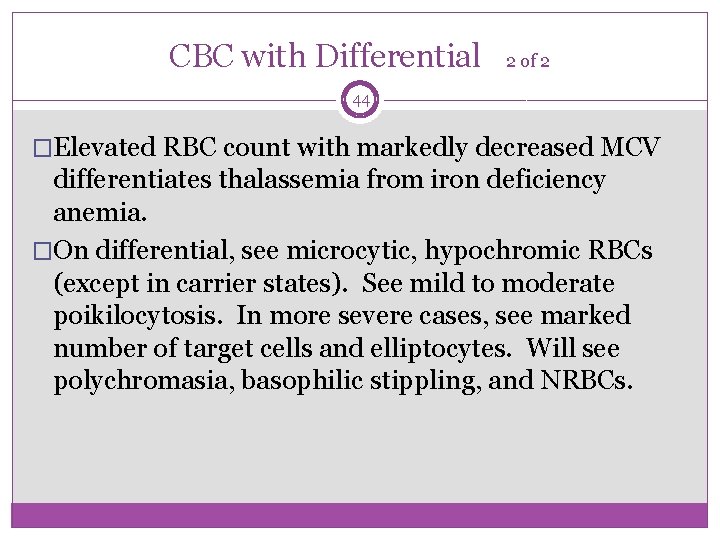 CBC with Differential 2 of 2

44

□Elevated RBC count with markedly decreased MCV differentiates thalassemia from iron deficiency anemia.

□On differential, see microcytic, hypochromic RBCs (except in carrier states). See mild to moderate poikilocytosis. In more severe cases, see marked number of target cells and elliptocytes. Will see polychromasia, basophilic stippling, and NRBCs.